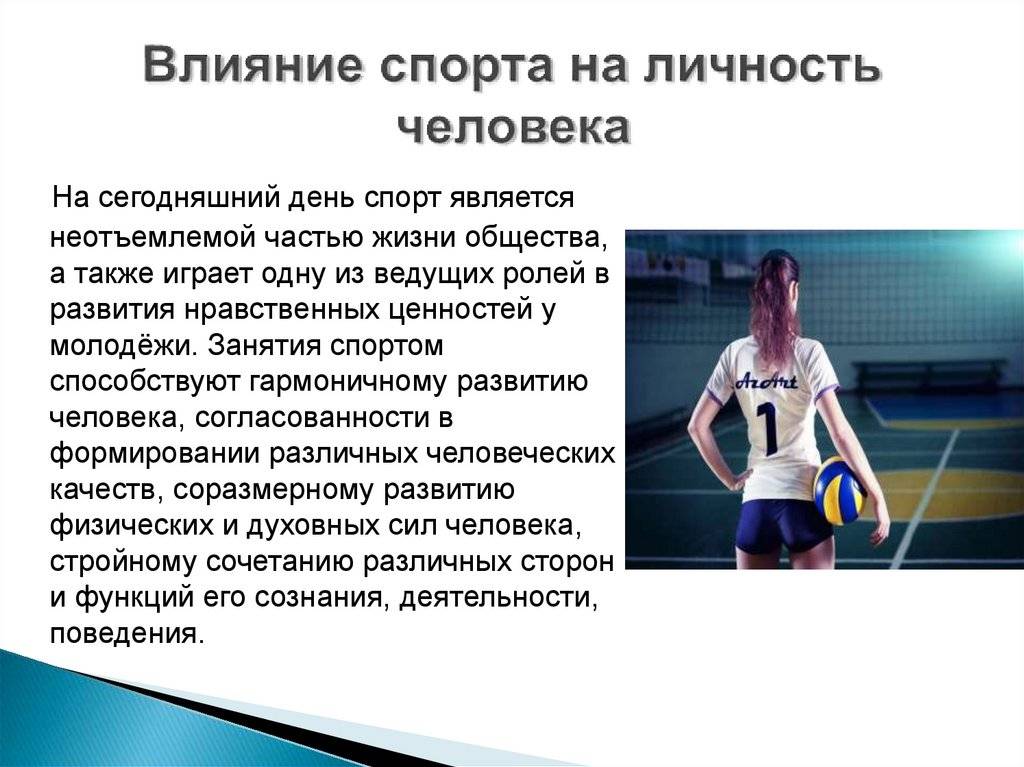 Влияние спорта на личность человека

На сегодняшний день спорт является неотъемлемой частью жизни общества, а также играет одну из ведущих ролей в развития нравственных ценностей у молодёжи. Занятия спортом способствуют гармоничному развитию человека, согласованности в формировании различных человеческих качеств, соразмерному развитию физических и духовных сил человека, стройному сочетанию различных сторон и функций его сознания, деятельности, поведения.

ArtArt
1